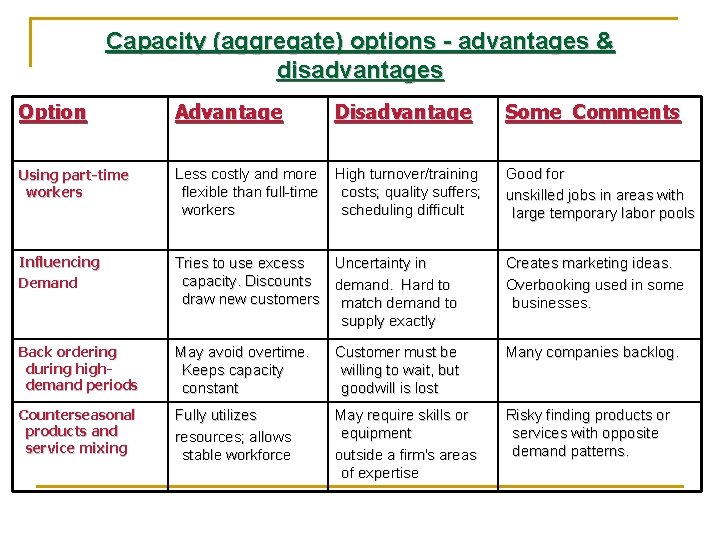 Capacity (aggregate) options - advantages & disadvantages

| Option | Advantage | Disadvantage | Some Comments |
|---|---|---|---|
| Using part-time workers | Less costly and more flexible than full-time workers | High turnover/training costs; quality suffers; scheduling difficult | Good for unskilled jobs in areas with large temporary labor pools |
| Influencing Demand | Tries to use excess capacity. Discounts draw new customers | Uncertainty in demand. Hard to match demand to supply exactly | Creates marketing ideas. Overbooking used in some businesses. |
| Back ordering during high-demand periods | May avoid overtime. Keeps capacity constant | Customer must be willing to wait, but goodwill is lost | Many companies backlog. |
| Counterseasonal products and service mixing | Fully utilizes resources; allows stable workforce | May require skills or equipment outside a firm's areas of expertise | Risky finding products or services with opposite demand patterns. |